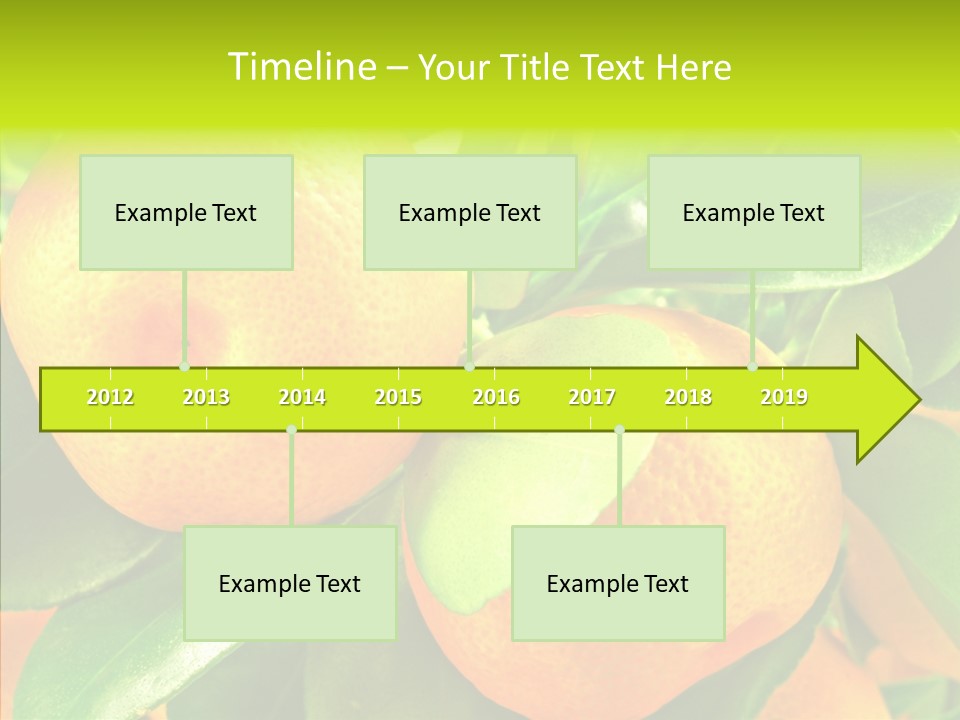 Timeline – Your Title Text Here

Example Text

Example Text

Example Text

2012 2013 2014 2015 2016 2017 2018 2019

Example Text

Example Text